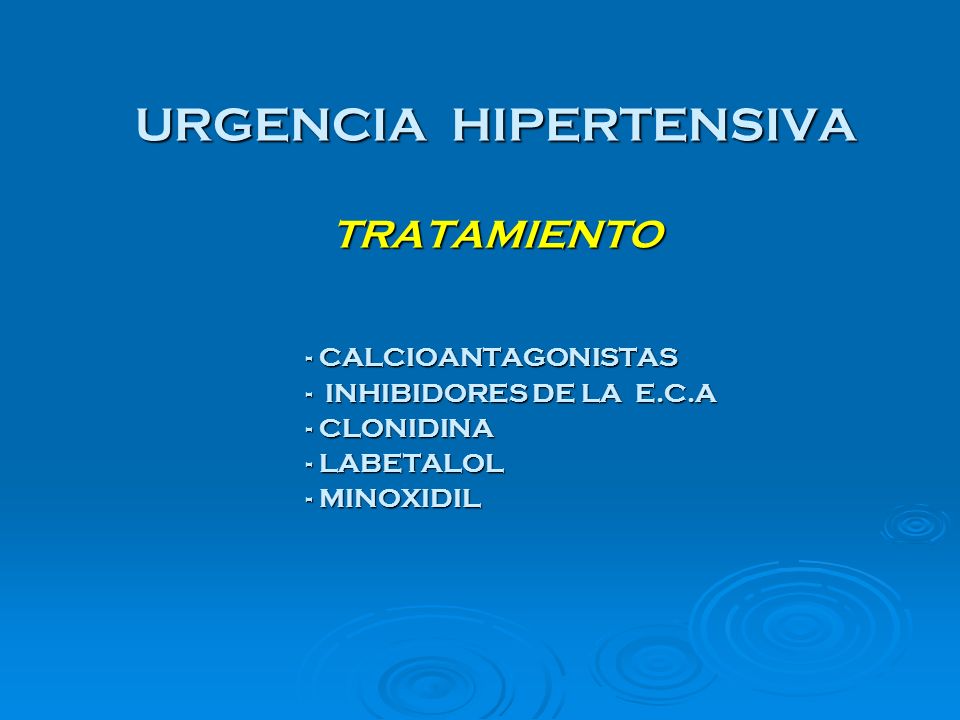 URGENCIA HIPERTENSIVA

TRATAMIENTO

- CALCIOANTAGONISTAS
- INHIBIDORES DE LA E.C.A
- CLONIDINA
- LABETALOL
- MINOXIDIL